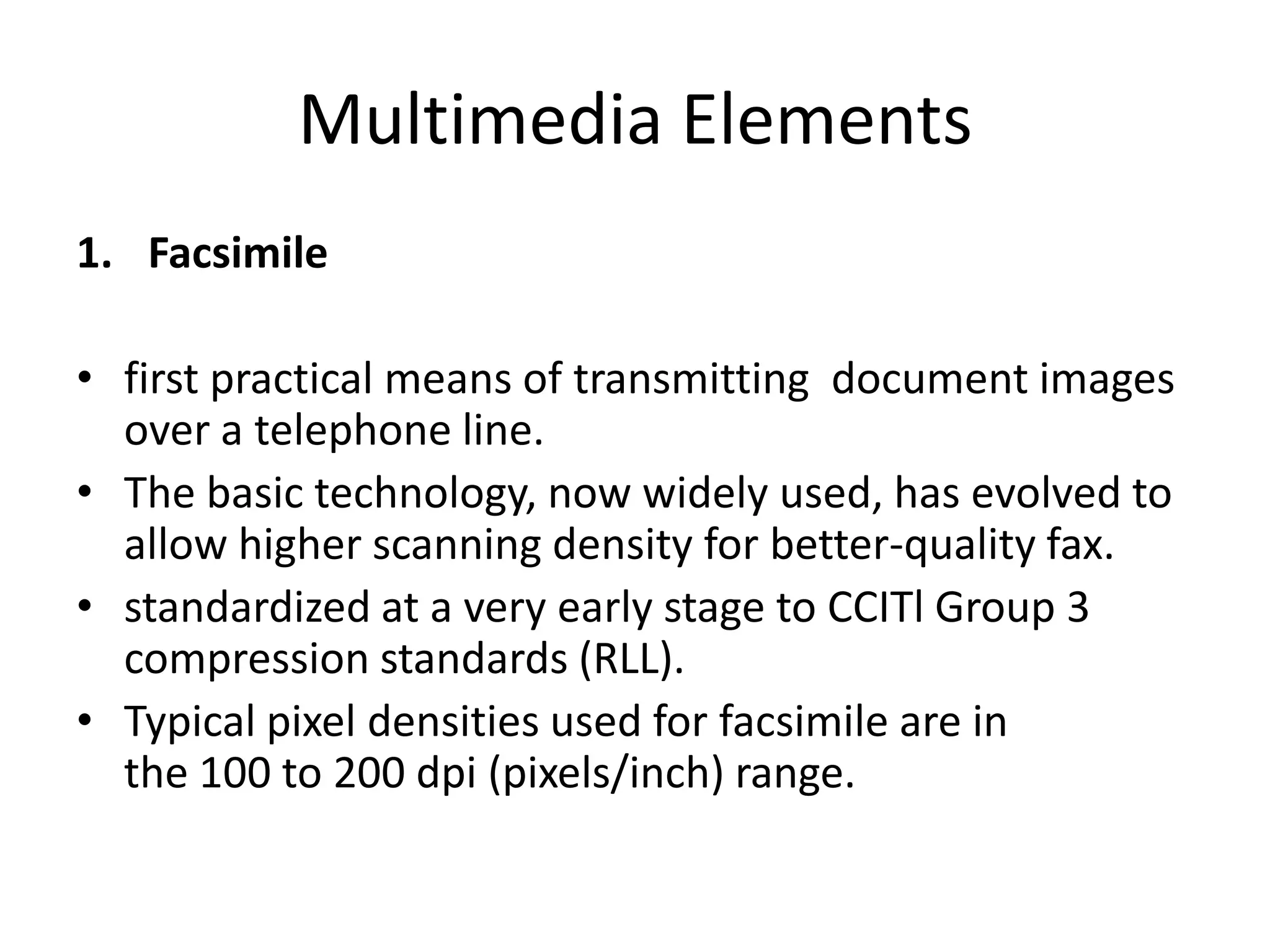 Multimedia Elements

1. Facsimile

• first practical means of transmitting document images over a telephone line.
• The basic technology, now widely used, has evolved to allow higher scanning density for better-quality fax.
• standardized at a very early stage to CCITl Group 3 compression standards (RLL).
• Typical pixel densities used for facsimile are in the 100 to 200 dpi (pixels/inch) range.